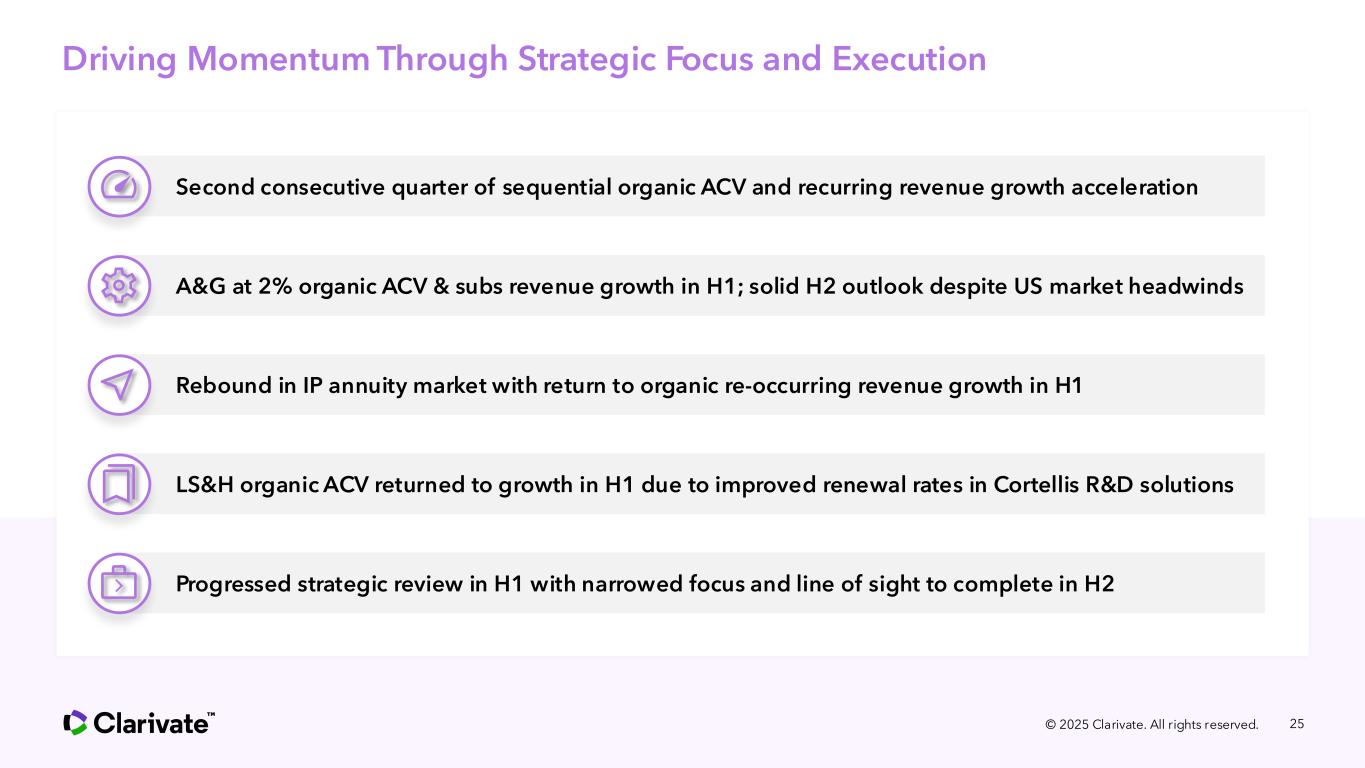 Driving Momentum Through Strategic Focus and Execution

Second consecutive quarter of sequential organic ACV and recurring revenue growth acceleration

A&G at 2% organic ACV & subs revenue growth in H1; solid H2 outlook despite US market headwinds

Rebound in IP annuity market with return to organic re-occurring revenue growth in H1

LS&H organic ACV returned to growth in H1 due to improved renewal rates in Cortellis R&D solutions

Progressed strategic review in H1 with narrowed focus and line of sight to complete in H2

Clarivate™

© 2025 Clarivate. All rights reserved.

25